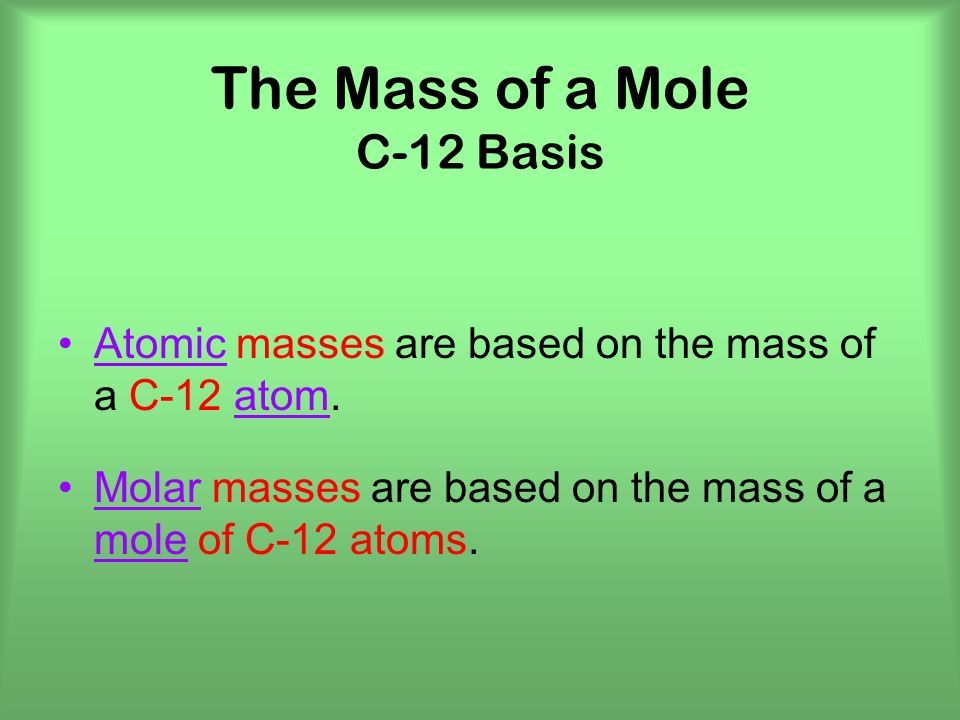 The Mass of a Mole
C-12 Basis

• Atomic masses are based on the mass of a C-12 atom.

• Molar masses are based on the mass of a mole of C-12 atoms.